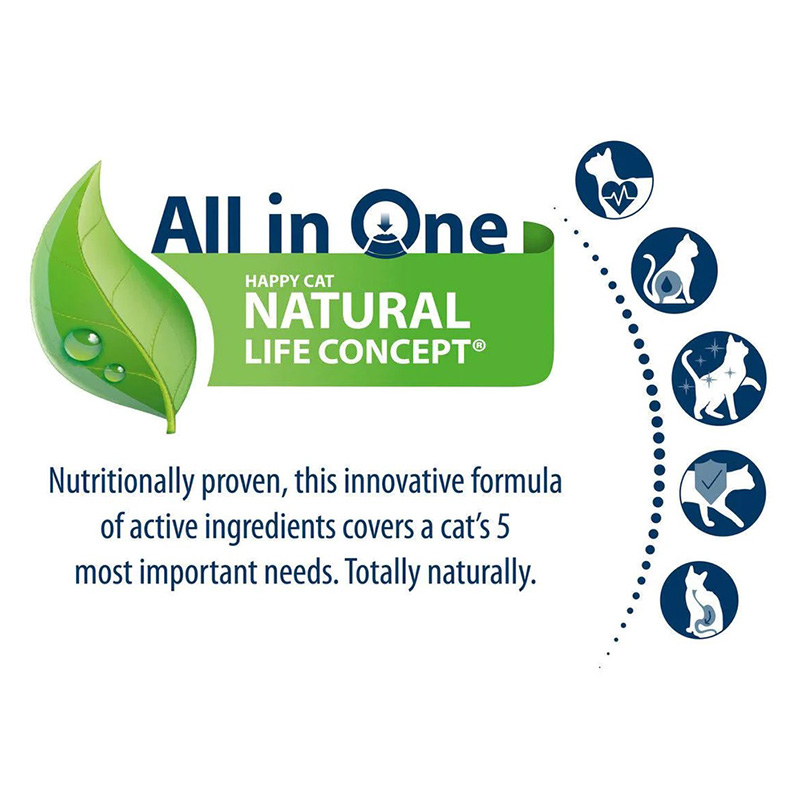 All in One

HAPPY CAT
NATURAL
LIFE CONCEPT®

Nutritionally proven, this innovative formula of active ingredients covers a cat's 5 most important needs. Totally naturally.